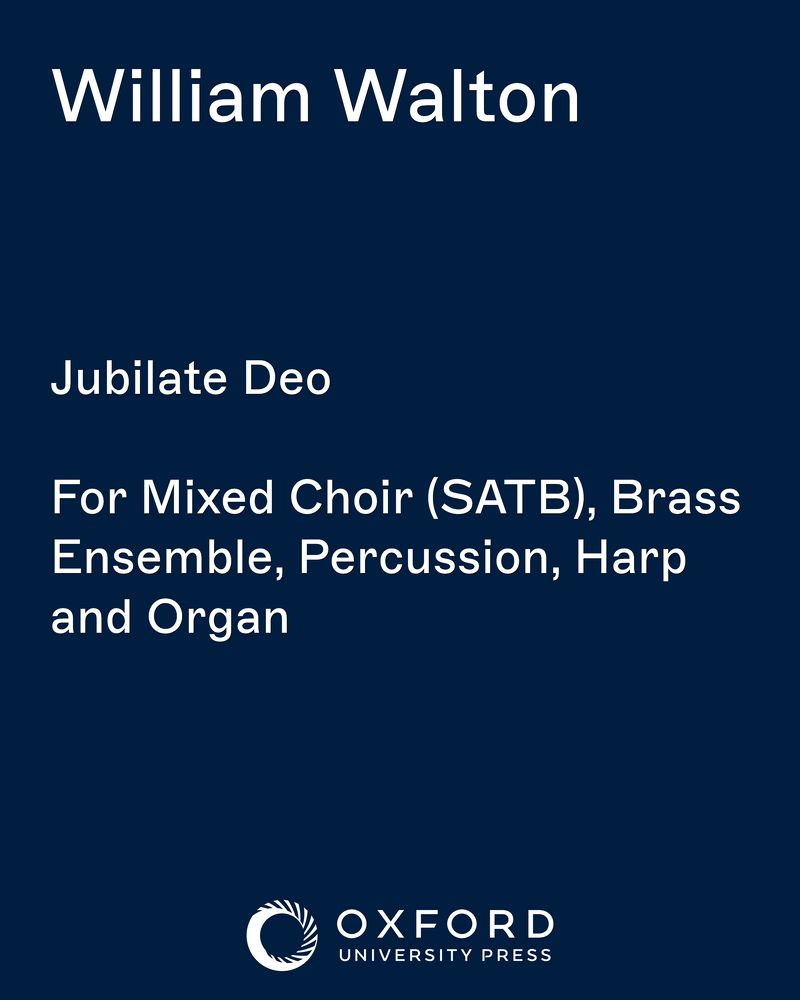 William Walton

Jubilate Deo

For Mixed Choir (SATB), Brass Ensemble, Percussion, Harp and Organ

OXFORD
UNIVERSITY PRESS